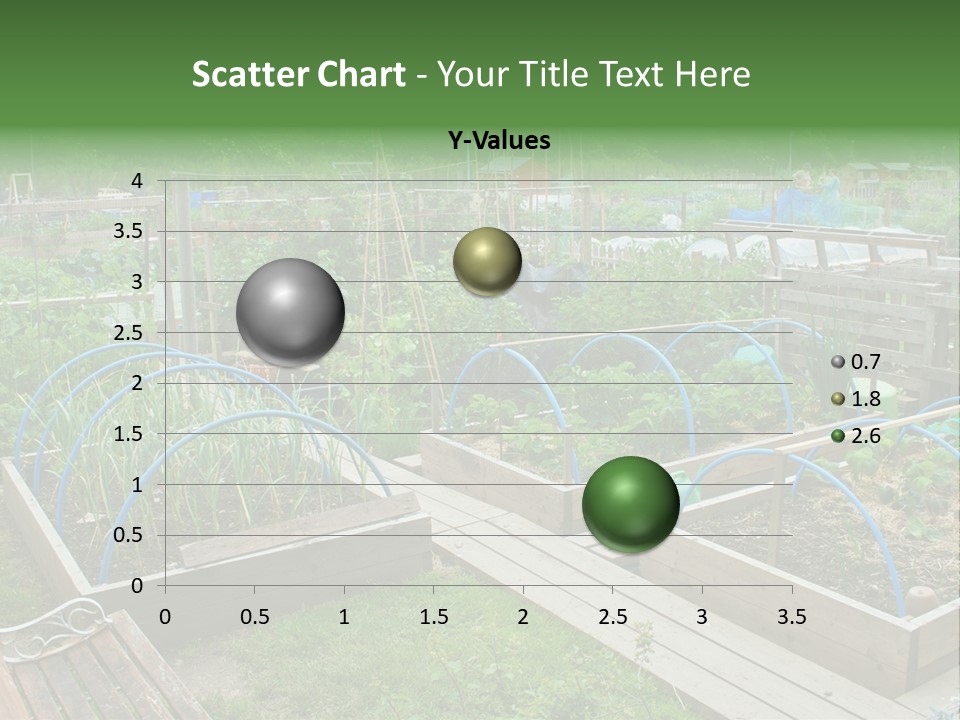 Scatter Chart - Your Title Text Here

Y-Values

4
3.5
3
2.5
2
1.5
1
0.5
0

0 0.5 1 1.5 2 2.5 3 3.5

0.7
1.8
2.6